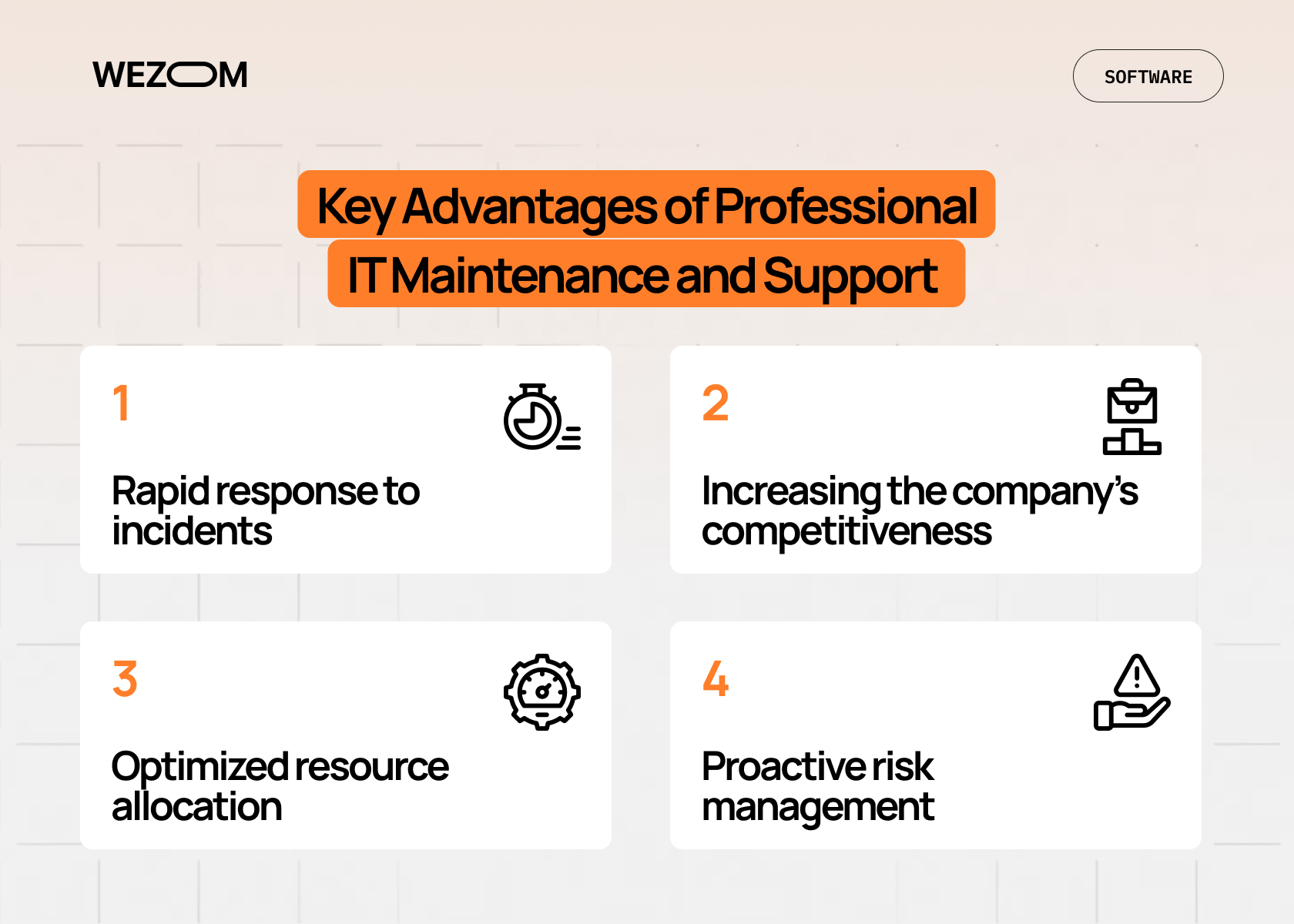 WEZOM

SOFTWARE

Key Advantages of Professional IT Maintenance and Support

1

Rapid response to incidents

2

Increasing the company's competitiveness

3

Optimized resource allocation

4

Proactive risk management